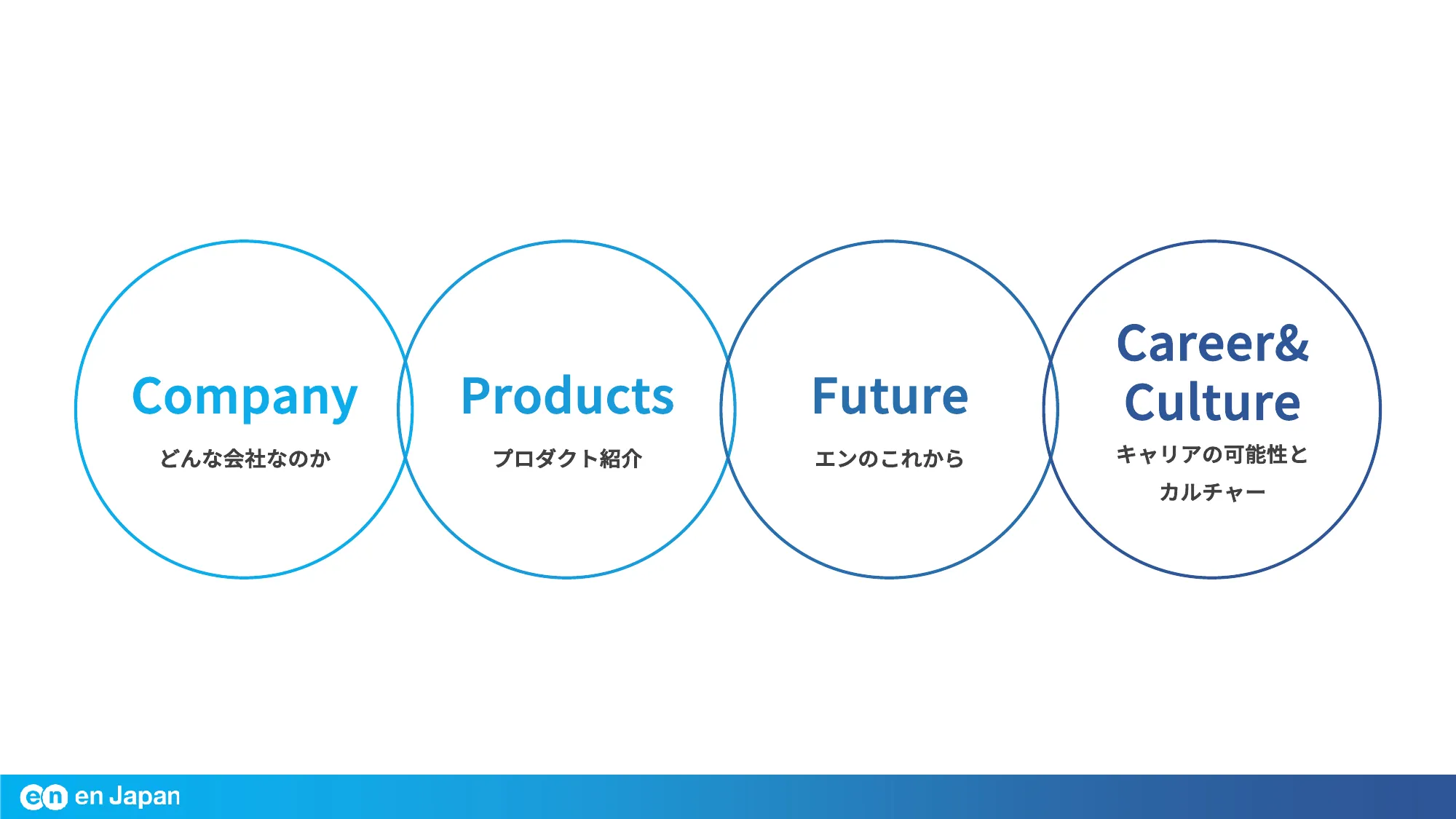 Company
どんな会社なのか

Products
プロダクト紹介

Future
エンのこれから

Career&
Culture
キャリアの可能性と
カルチャー

en en Japan